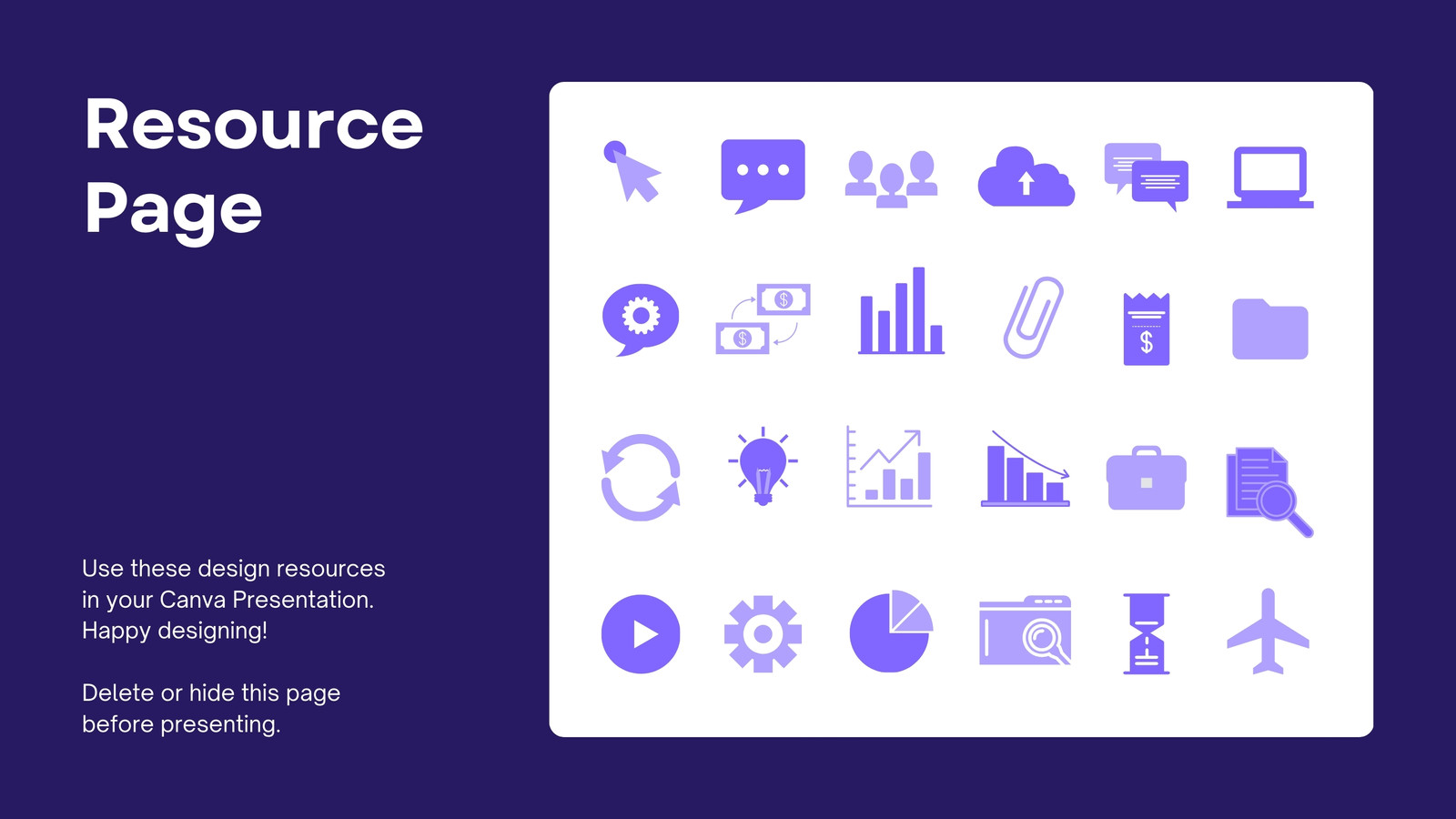 Resource Page

Use these design resources in your Canva Presentation. Happy designing!

Delete or hide this page before presenting.

$

$

$